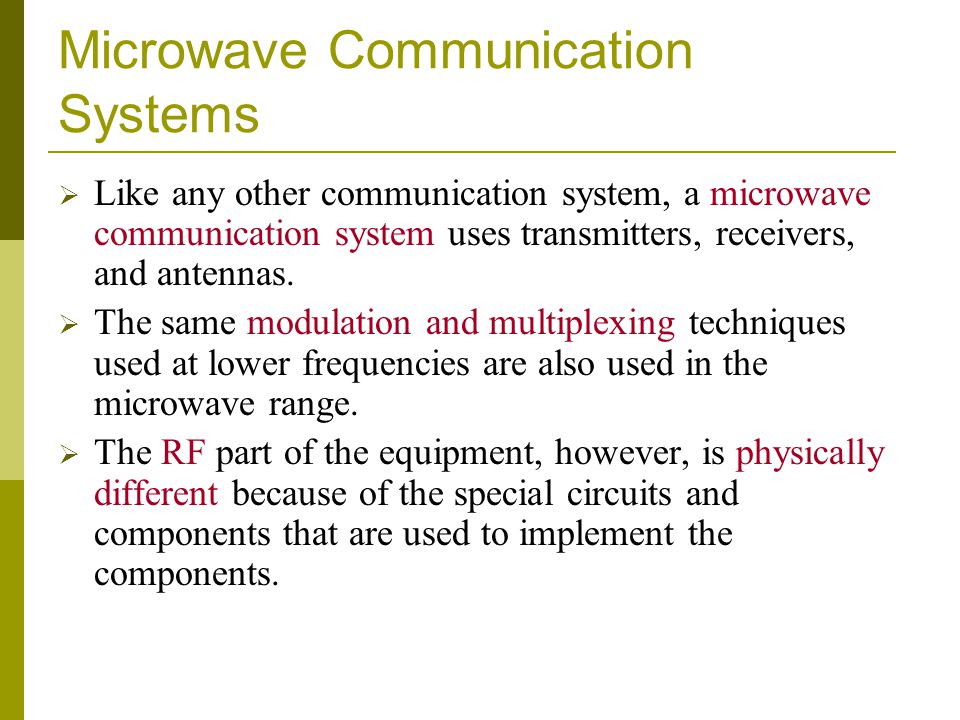 Microwave Communication Systems

➢ Like any other communication system, a microwave communication system uses transmitters, receivers, and antennas.

➢ The same modulation and multiplexing techniques used at lower frequencies are also used in the microwave range.

➢ The RF part of the equipment, however, is physically different because of the special circuits and components that are used to implement the components.